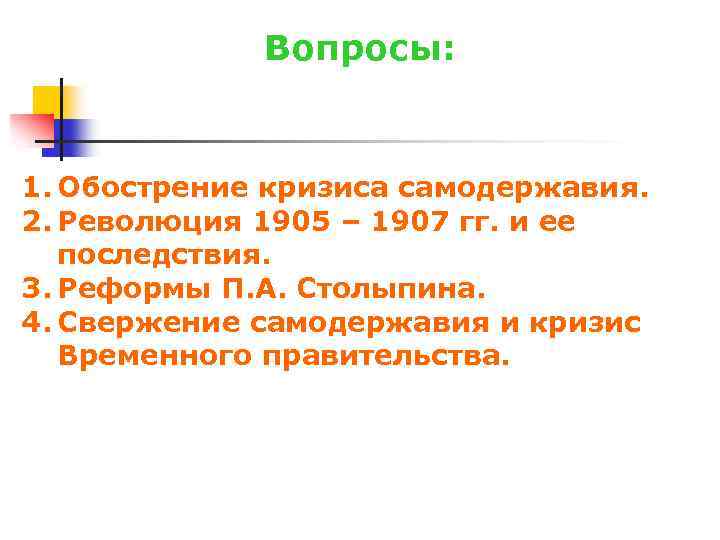 Вопросы:

1. Обострение кризиса самодержавия.
2. Революция 1905 – 1907 гг. и ее последствия.
3. Реформы П.А. Столыпина.
4. Свержение самодержавия и кризис Временного правительства.